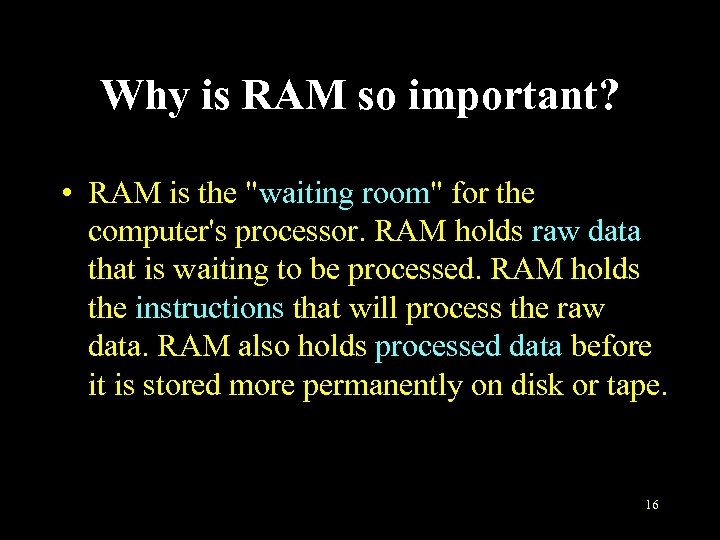 Why is RAM so important?

• RAM is the "waiting room" for the computer's processor. RAM holds raw data that is waiting to be processed. RAM holds the instructions that will process the raw data. RAM also holds processed data before it is stored more permanently on disk or tape.

16